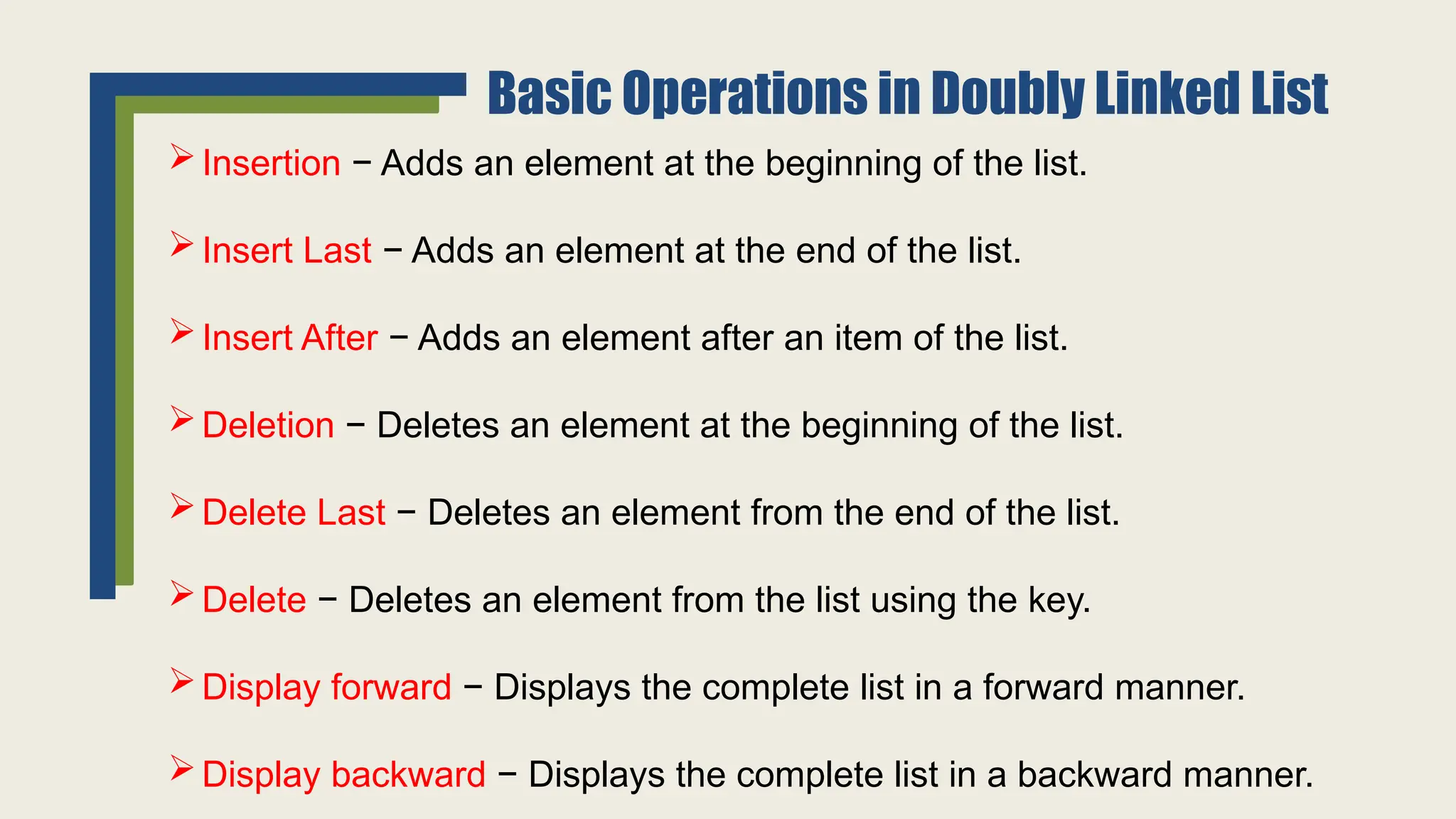 Basic Operations in Doubly Linked List

➢ Insertion − Adds an element at the beginning of the list.

➢ Insert Last − Adds an element at the end of the list.

➢ Insert After − Adds an element after an item of the list.

➢ Deletion − Deletes an element at the beginning of the list.

➢ Delete Last − Deletes an element from the end of the list.

➢ Delete − Deletes an element from the list using the key.

➢ Display forward − Displays the complete list in a forward manner.

➢ Display backward − Displays the complete list in a backward manner.